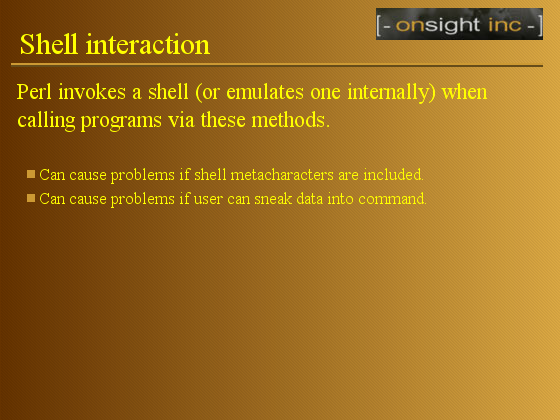 [- onsight inc -]

Shell interaction

Perl invokes a shell (or emulates one internally) when calling programs via these methods.

Can cause problems if shell metacharacters are included.

Can cause problems if user can sneak data into command.